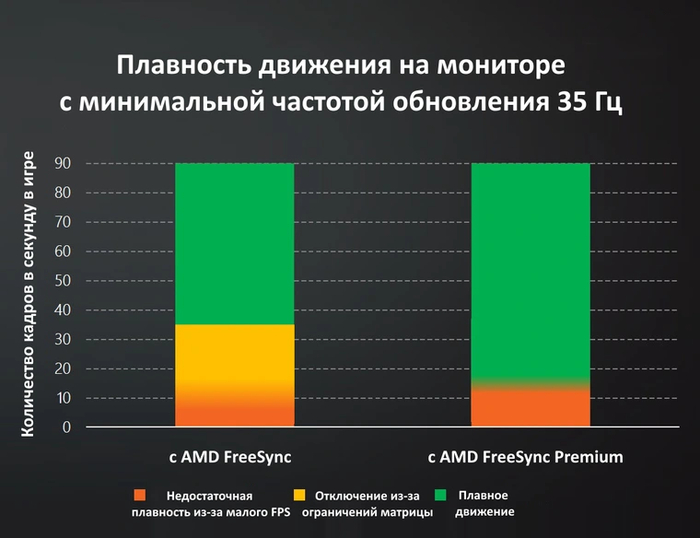 Плавность движения на мониторе с минимальной частотой обновления 35 Гц

Количество кадров в секунду в игре

90
80
70
60
50
40
30
20
10
0

с AMD FreeSync

с AMD FreeSync Premium

Недостаточная плавность из-за малого FPS

Отключение из-за ограничений матрицы

Плавное движение